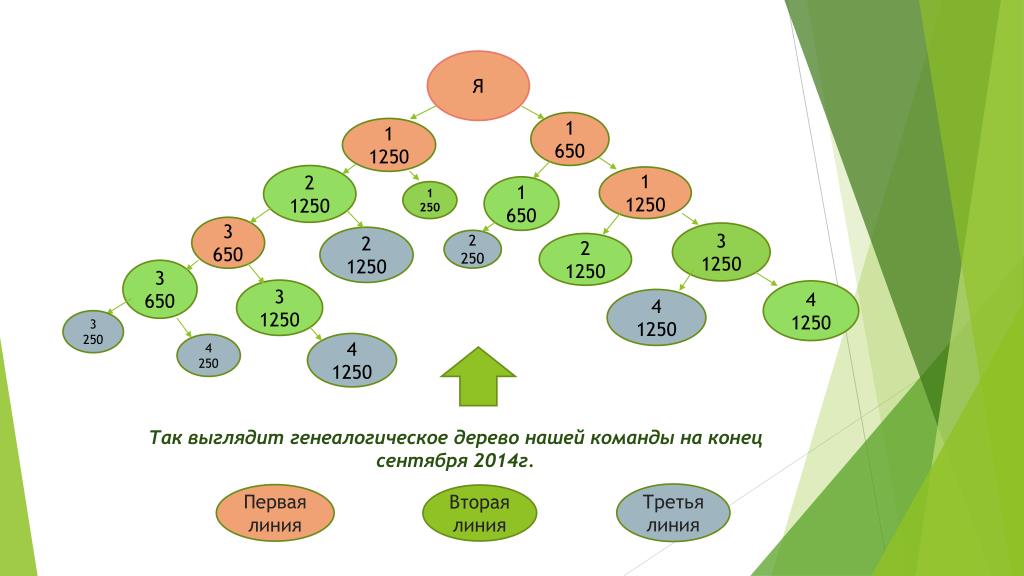 Я

1
1250

1
650

2
1250

1
250

1
650

1
1250

3
650

2
1250

2
250

2
1250

3
1250

3
650

3
1250

4
1250

4
1250

3
250

4
250

4
1250

Так выглядит генеалогическое дерево нашей команды на конец сентября 2014г.

Первая линия

Вторая линия

Третья линия